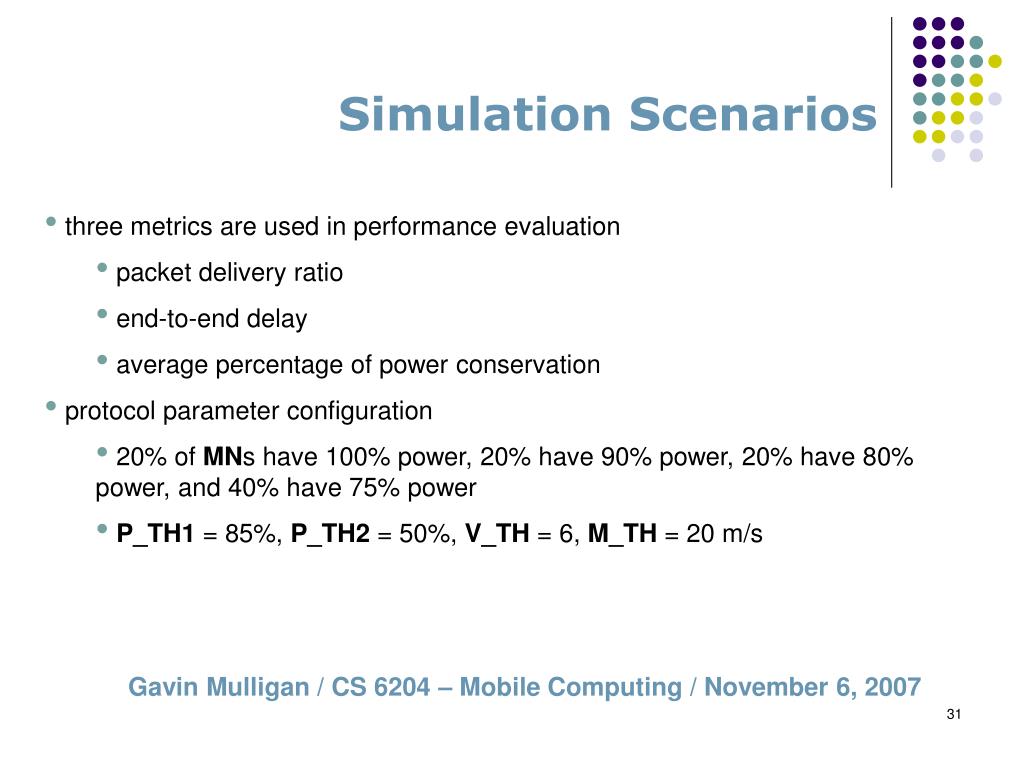 Simulation Scenarios

• three metrics are used in performance evaluation

• packet delivery ratio

• end-to-end delay

• average percentage of power conservation

• protocol parameter configuration

• 20% of MNs have 100% power, 20% have 90% power, 20% have 80% power, and 40% have 75% power

• P_TH1 = 85%, P_TH2 = 50%, V_TH = 6, M_TH = 20 m/s

Gavin Mulligan / CS 6204 – Mobile Computing / November 6, 2007

31